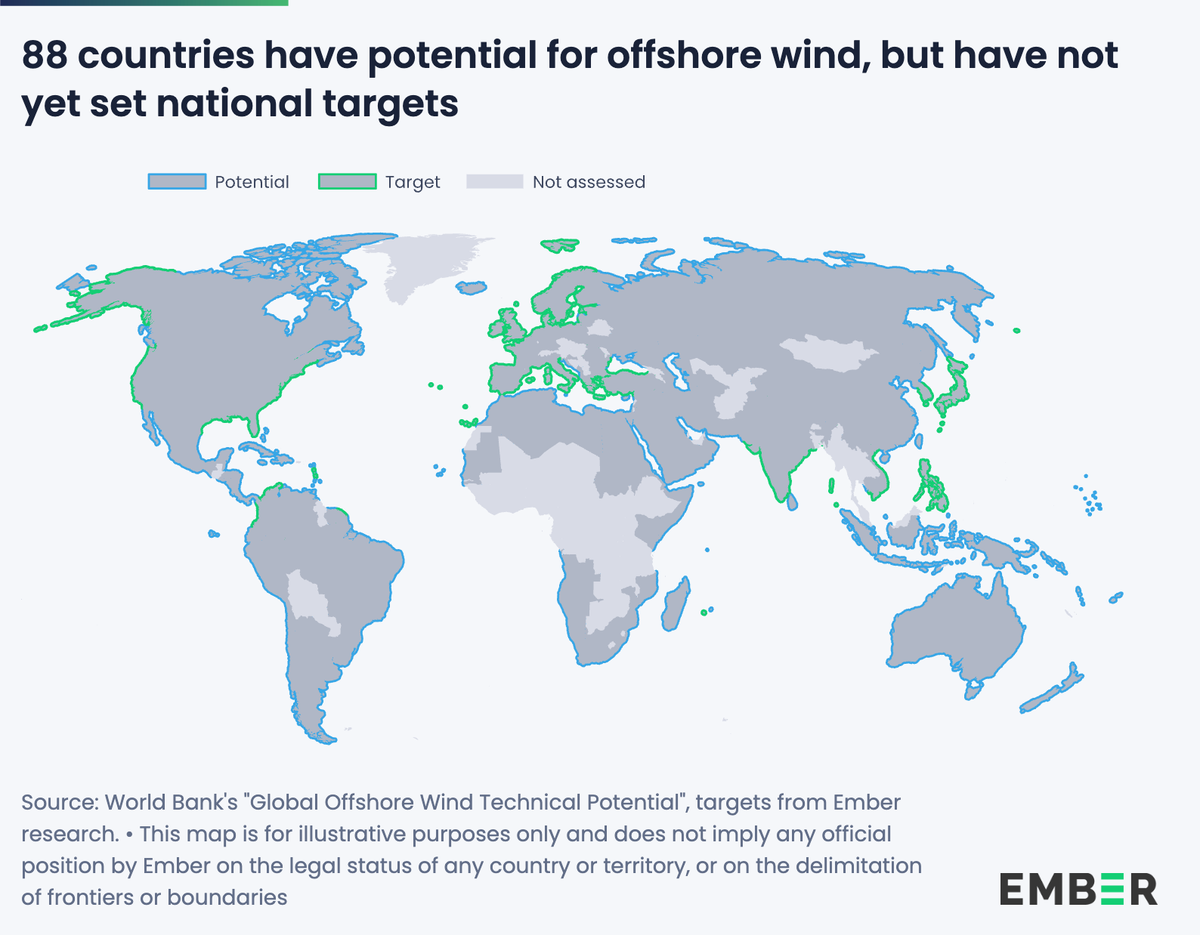 88 countries have potential for offshore wind, but have not yet set national targets

Potential Target Not assessed

Source: World Bank's "Global Offshore Wind Technical Potential", targets from Ember research. • This map is for illustrative purposes only and does not imply any official position by Ember on the legal status of any country or territory, or on the delimitation of frontiers or boundaries

EMBER